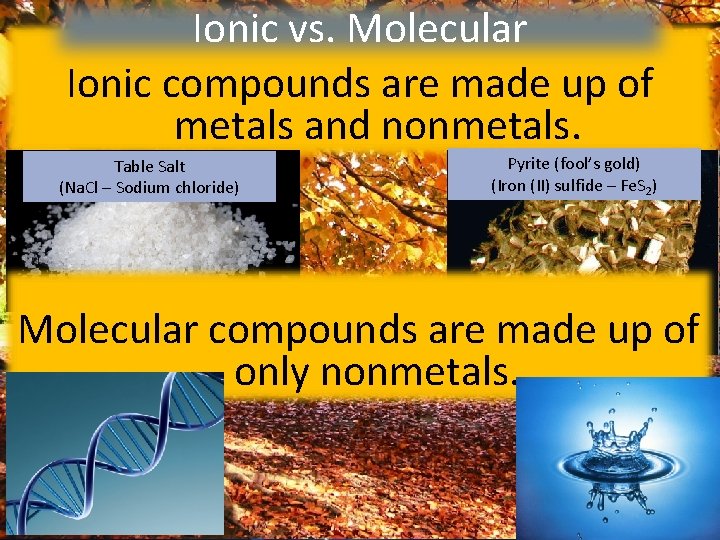 Ionic vs. Molecular

Ionic compounds are made up of metals and nonmetals.

Table Salt
(NaCl – Sodium chloride)

Pyrite (fool's gold)
(Iron (II) sulfide – $FeS_2$)

Molecular compounds are made up of only nonmetals.